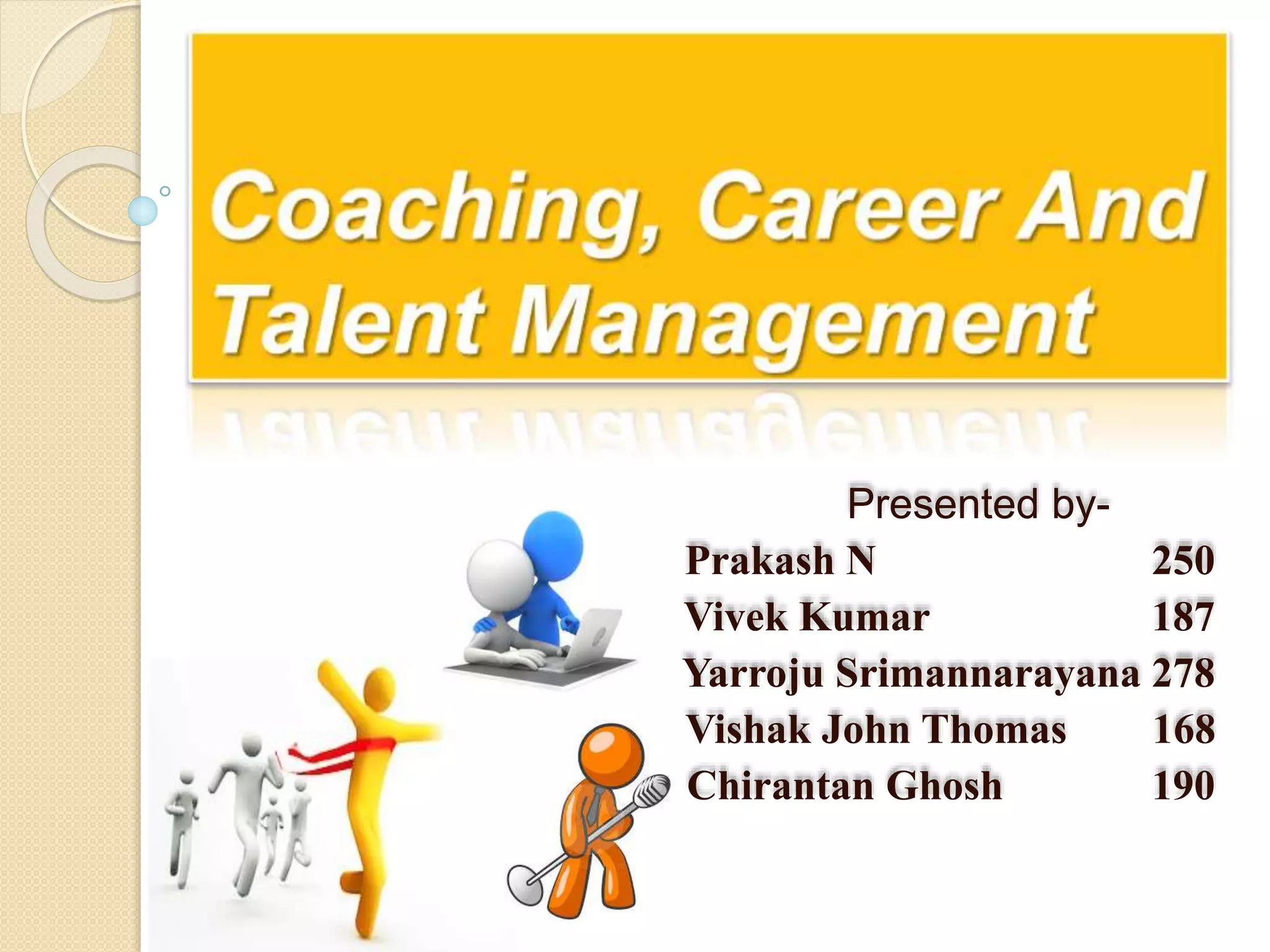 Coaching, Career And Talent Management

Presented by-

Prakash N 250
Vivek Kumar 187
Yarroju Srimannarayana 278
Vishak John Thomas 168
Chirantan Ghosh 190